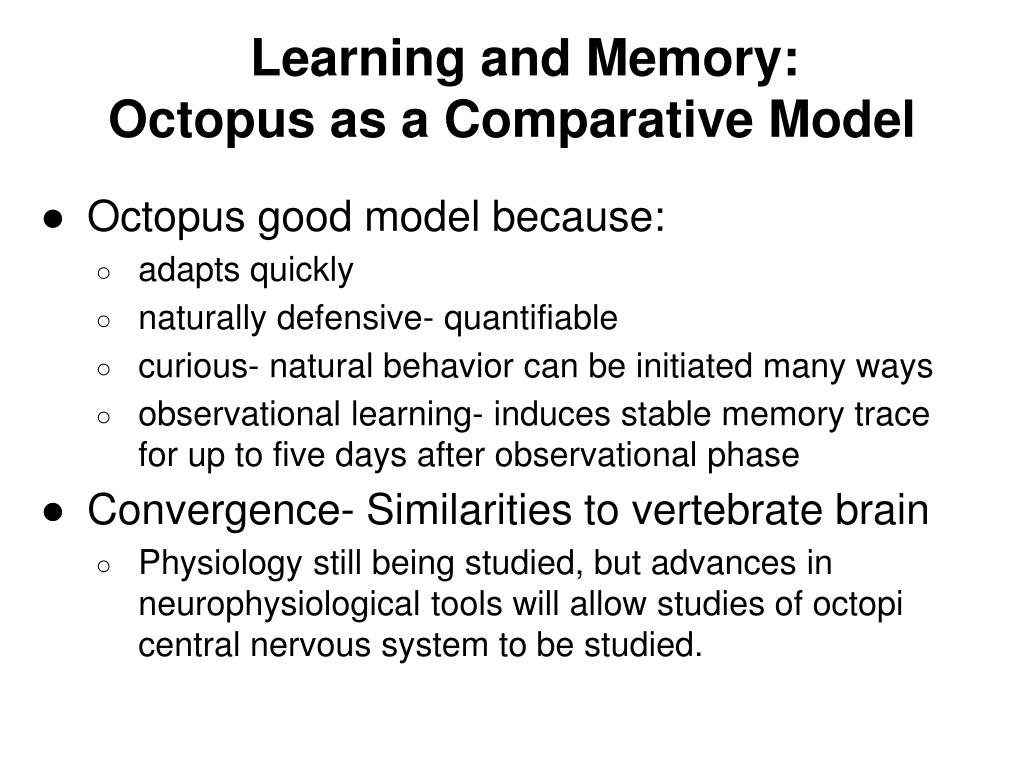 Learning and Memory:
Octopus as a Comparative Model

● Octopus good model because:
○ adapts quickly
○ naturally defensive- quantifiable
○ curious- natural behavior can be initiated many ways
○ observational learning- induces stable memory trace for up to five days after observational phase
● Convergence- Similarities to vertebrate brain
○ Physiology still being studied, but advances in neurophysiological tools will allow studies of octopi central nervous system to be studied.